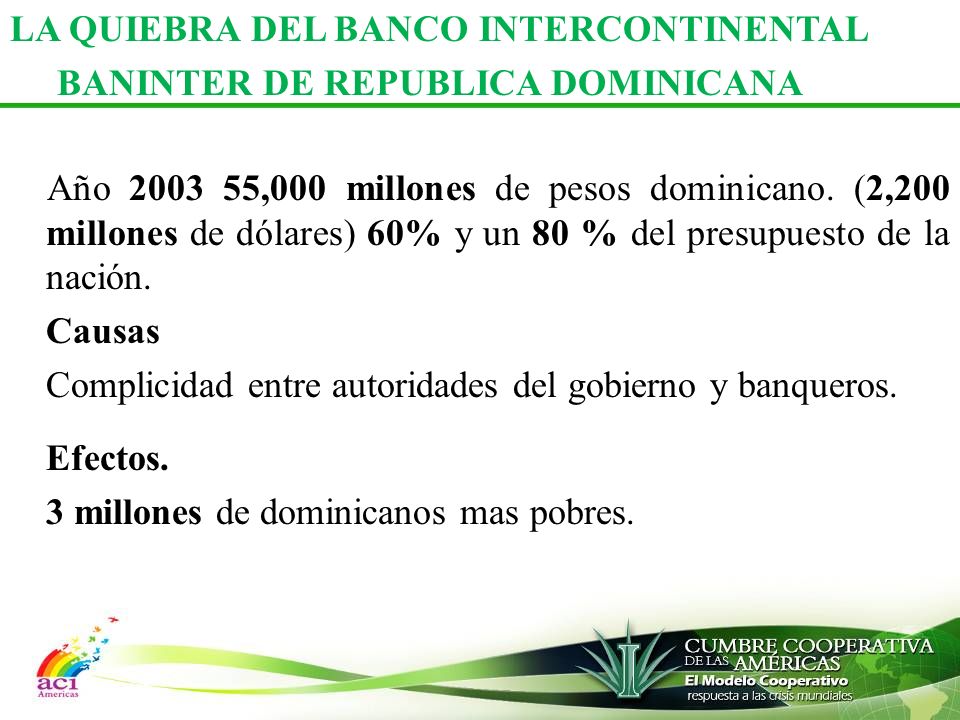 LA QUIEBRA DEL BANCO INTERCONTINENTAL BANINTER DE REPUBLICA DOMINICANA

Año 2003 55,000 millones de pesos dominicano. (2,200 millones de dólares) 60% y un 80 % del presupuesto de la nación.

Causas

Complicidad entre autoridades del gobierno y banqueros.

Efectos.

3 millones de dominicanos mas pobres.

aci Americas

CUMBRE COOPERATIVA DE LAS AMÉRICAS
El Modelo Cooperativo
respuesta a las crisis mundiales